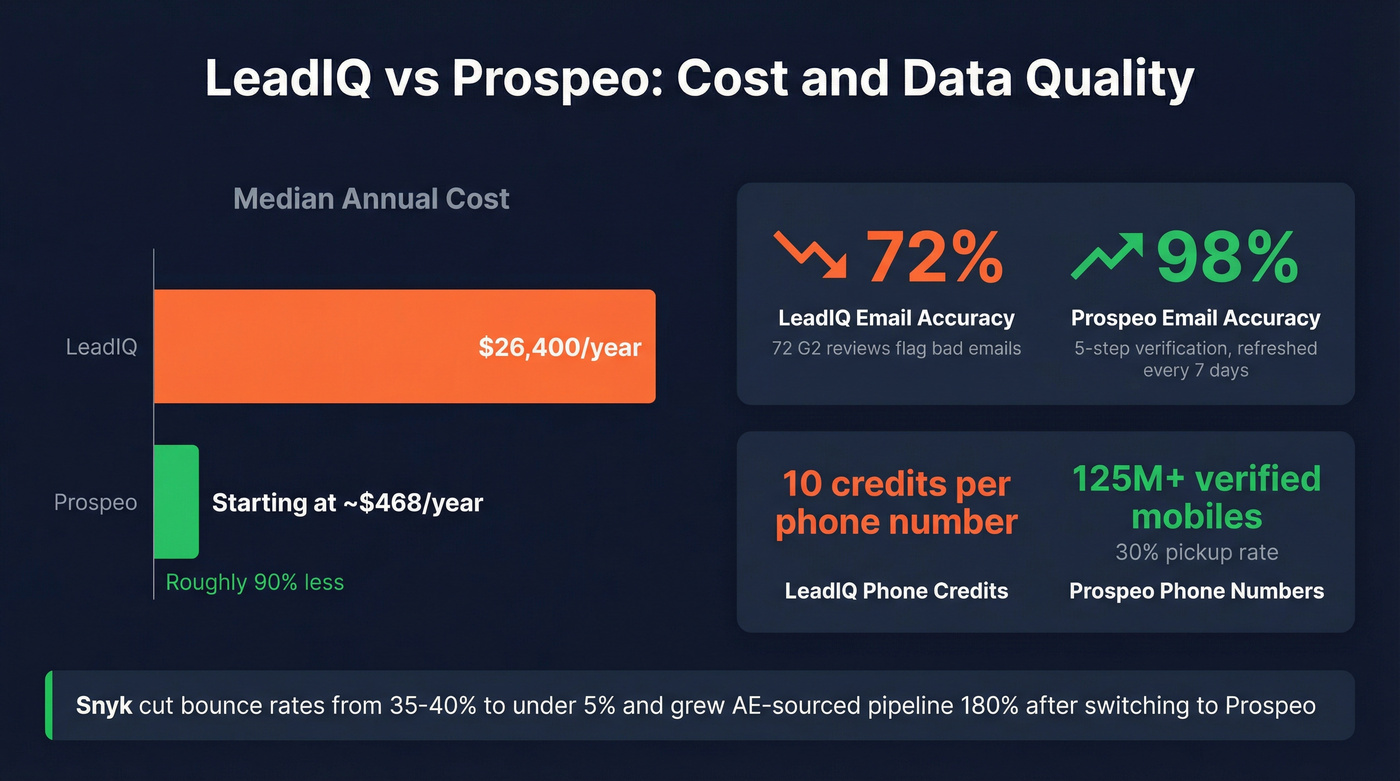 LeadIQ vs Prospeo: Cost and Data Quality

Median Annual Cost

LeadIQ
$26,400/year

Prospeo
Starting at ~$468/year
Roughly 90% less

72%
LeadIQ Email Accuracy
72 G2 reviews flag bad emails

98%
Prospeo Email Accuracy
5-step verification, refreshed every 7 days

10 credits per phone number
LeadIQ Phone Credits

125M+ verified mobiles
30% pickup rate
Prospeo Phone Numbers

Snyk cut bounce rates from 35-40% to under 5% and grew AE-sourced pipeline 180% after switching to Prospeo